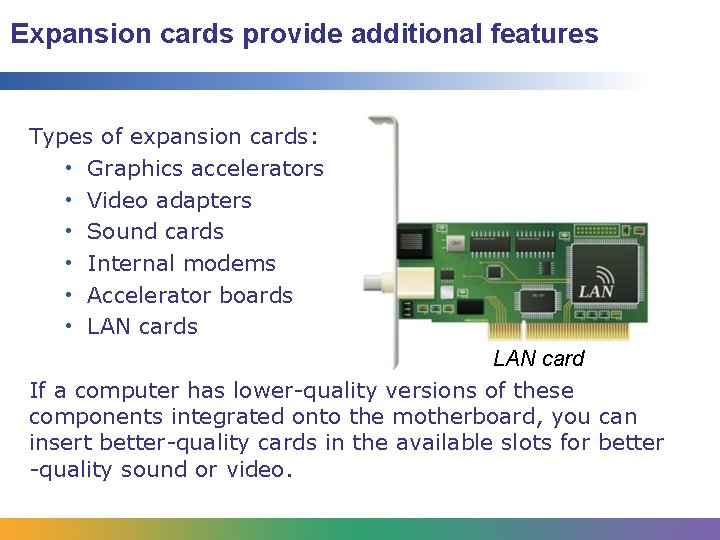 Expansion cards provide additional features

Types of expansion cards:
• Graphics accelerators
• Video adapters
• Sound cards
• Internal modems
• Accelerator boards
• LAN cards

LAN

LAN card

If a computer has lower-quality versions of these components integrated onto the motherboard, you can insert better-quality cards in the available slots for better -quality sound or video.